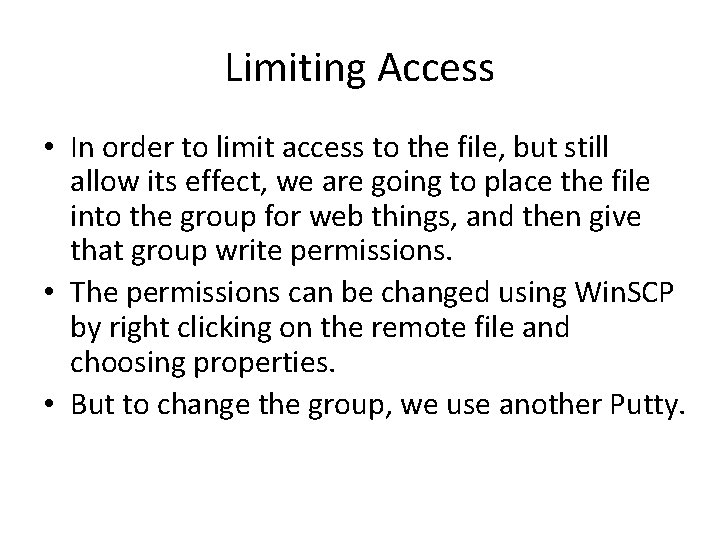 Limiting Access

• In order to limit access to the file, but still allow its effect, we are going to place the file into the group for web things, and then give that group write permissions.
• The permissions can be changed using WinSCP by right clicking on the remote file and choosing properties.
• But to change the group, we use another Putty.